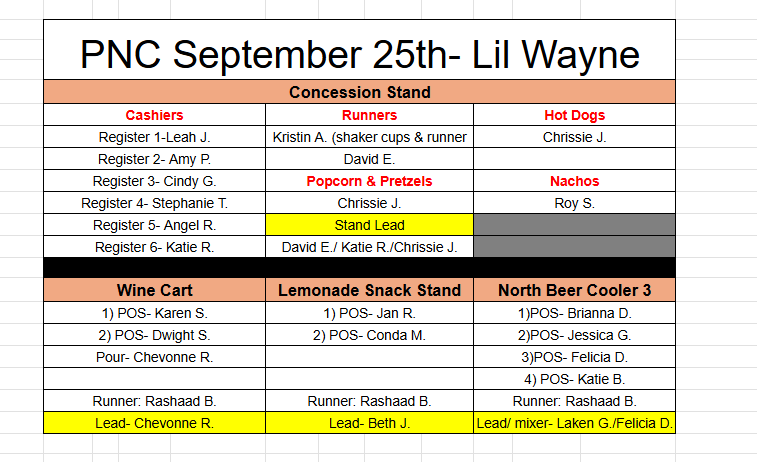 PNC September 25th- Lil Wayne

Concession Stand

| Cashiers | Runners | Hot Dogs |
|---|---|---|
| Register 1-Leah J. | Kristin A. (shaker cups & runner | Chrissie J. |
| Register 2- Amy P. | David E. | |
| Register 3- Cindy G. | Popcorn & Pretzels | Nachos |
| Register 4- Stephanie T. | Chrissie J. | Roy S. |
| Register 5- Angel R. | Stand Lead | |
| Register 6- Katie R. | David E./ Katie R./Chrissie J. | |

| Wine Cart | Lemonade Snack Stand | North Beer Cooler 3 |
|---|---|---|
| 1) POS- Karen S. | 1) POS- Jan R. | 1)POS- Brianna D. |
| 2) POS- Dwight S. | 2) POS- Conda M. | 2)POS- Jessica G. |
| Pour- Chevonne R. | | 3)POS- Felicia D. |
| | | 4) POS- Katie B. |
| Runner: Rashaad B. | Runner: Rashaad B. | Runner: Rashaad B. |
| Lead- Chevonne R. | Lead- Beth J. | Lead/ mixer- Laken G./Felicia D. |